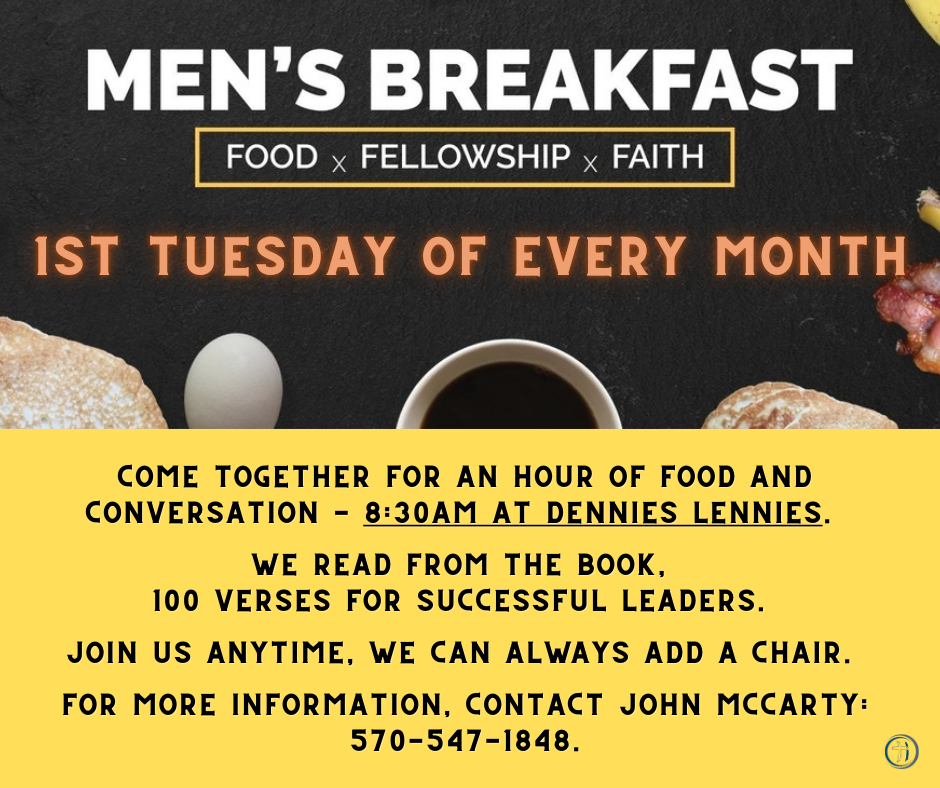 MEN'S BREAKFAST

FOOD x FELLOWSHIP x FAITH

1ST TUESDAY OF EVERY MONTH

COME TOGETHER FOR AN HOUR OF FOOD AND CONVERSATION - 8:30AM AT DENNIES LENNIES.

WE READ FROM THE BOOK, 100 VERSES FOR SUCCESSFUL LEADERS.

JOIN US ANYTIME, WE CAN ALWAYS ADD A CHAIR.

FOR MORE INFORMATION, CONTACT JOHN MCCARTY: 570-547-1848.